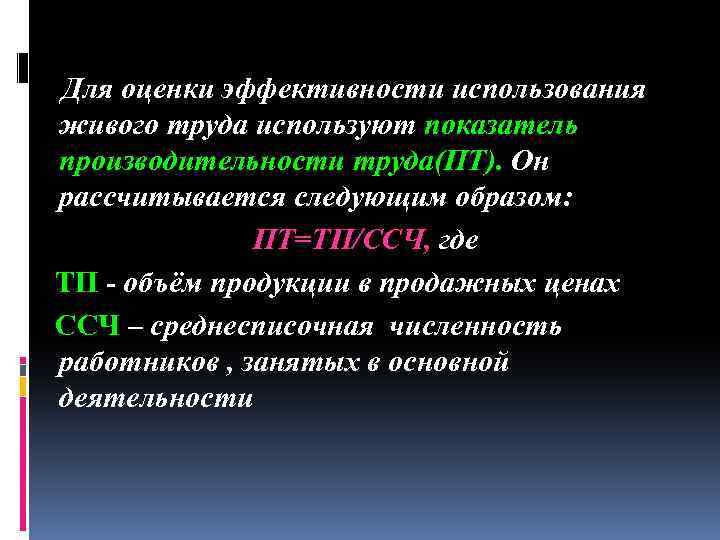 Для оценки эффективности использования живого труда используют показатель производительности труда(ПТ). Он рассчитывается следующим образом:

ПТ=ТП/ССЧ, где

ТП - объём продукции в продажных ценах

ССЧ – среднесписочная численность работников , занятых в основной деятельности